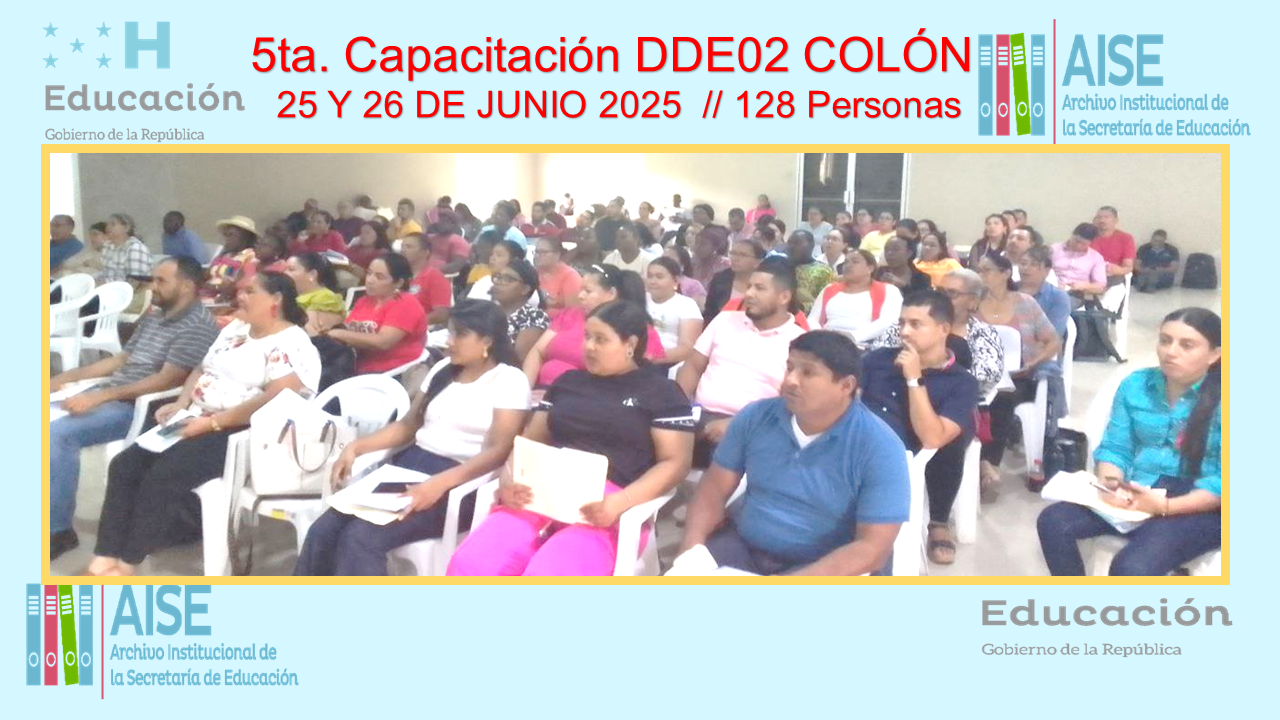 H
Educación
Gobierno de la República

5ta. Capacitación DDE02 COLÓN
25 Y 26 DE JUNIO 2025 // 128 Personas

AISE
Archivo Institucional de la Secretaría de Educación

AISE
Archivo Institucional de la Secretaría de Educación

Educación
Gobierno de la República